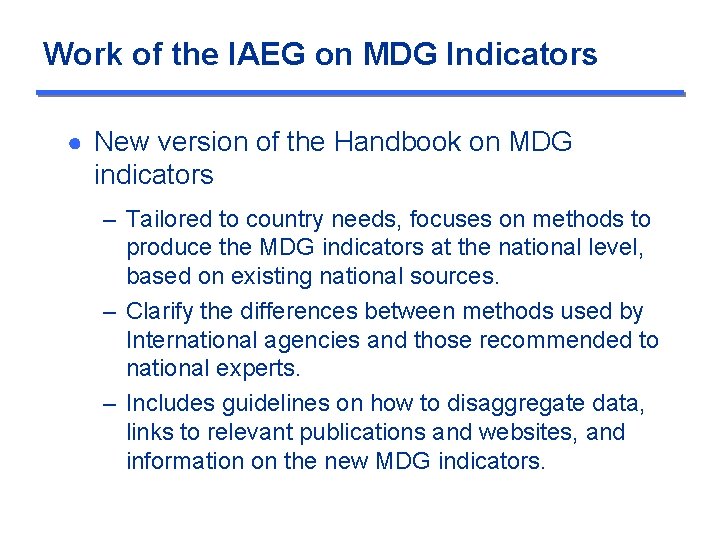 Work of the IAEG on MDG Indicators

● New version of the Handbook on MDG indicators

– Tailored to country needs, focuses on methods to produce the MDG indicators at the national level, based on existing national sources.

– Clarify the differences between methods used by International agencies and those recommended to national experts.

– Includes guidelines on how to disaggregate data, links to relevant publications and websites, and information on the new MDG indicators.